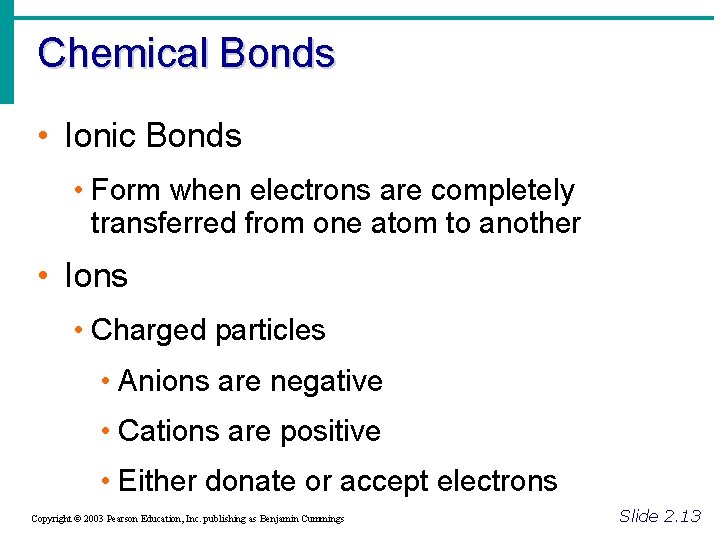 Chemical Bonds

• Ionic Bonds

• Form when electrons are completely transferred from one atom to another

• Ions

• Charged particles

• Anions are negative

• Cations are positive

• Either donate or accept electrons

Copyright © 2003 Pearson Education, Inc. publishing as Benjamin Cummings

Slide 2.13